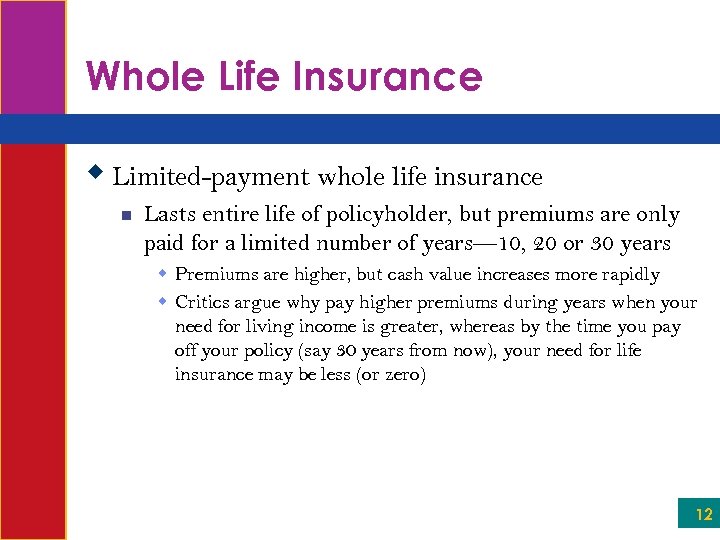 Whole Life Insurance

Limited-payment whole life insurance

Lasts entire life of policyholder, but premiums are only paid for a limited number of years—10, 20 or 30 years

Premiums are higher, but cash value increases more rapidly

Critics argue why pay higher premiums during years when your need for living income is greater, whereas by the time you pay off your policy (say 30 years from now), your need for life insurance may be less (or zero)

12